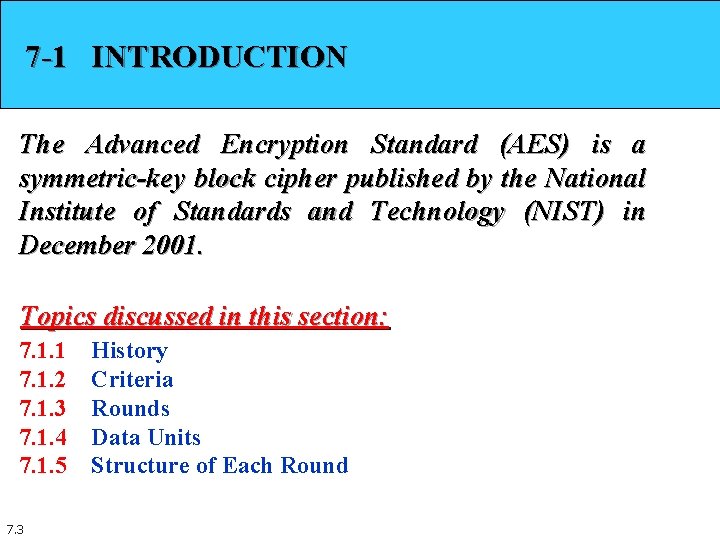 7-1 INTRODUCTION

The Advanced Encryption Standard (AES) is a symmetric-key block cipher published by the National Institute of Standards and Technology (NIST) in December 2001.

Topics discussed in this section:

7.1.1 History
7.1.2 Criteria
7.1.3 Rounds
7.1.4 Data Units
7.1.5 Structure of Each Round

7.3